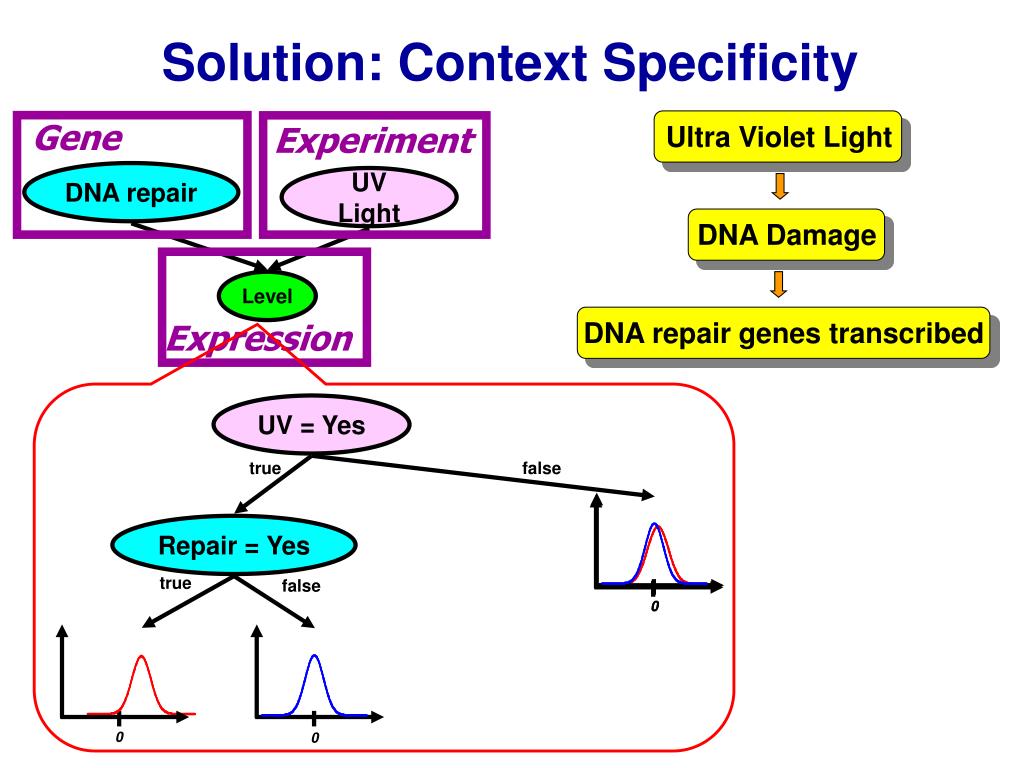 Solution: Context Specificity

Gene

DNA repair

Experiment

UV Light

Level

Expression

Ultra Violet Light

DNA Damage

DNA repair genes transcribed

UV = Yes

true

false

Repair = Yes

true

false

0

0

0